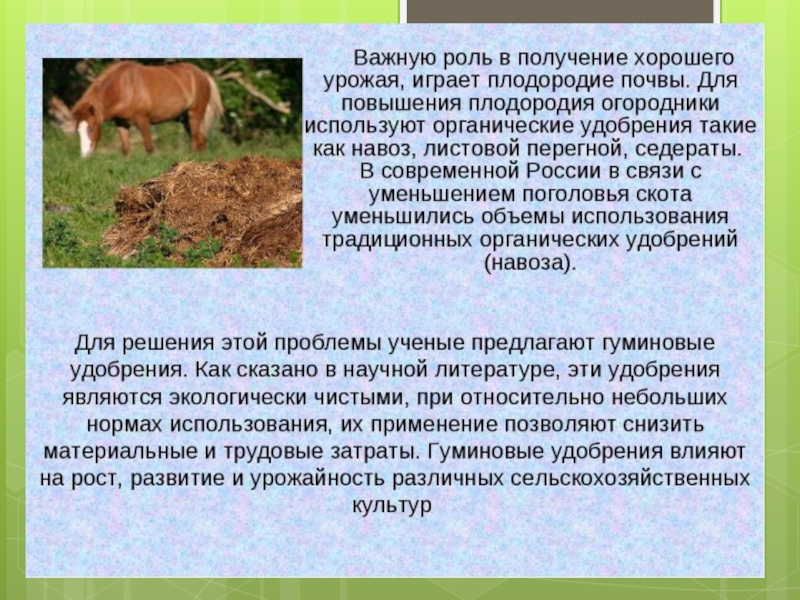 Важную роль в получение хорошего урожая, играет плодородие почвы. Для повышения плодородия огородники используют органические удобрения такие как навоз, листовой перегной, седераты. В современной России в связи с уменьшением поголовья скота уменьшились объемы использования традиционных органических удобрений (навоза).

Для решения этой проблемы ученые предлагают гуминовые удобрения. Как сказано в научной литературе, эти удобрения являются экологически чистыми, при относительно небольших нормах использования, их применение позволяют снизить материальные и трудовые затраты. Гуминовые удобрения влияют на рост, развитие и урожайность различных сельскохозяйственных культур